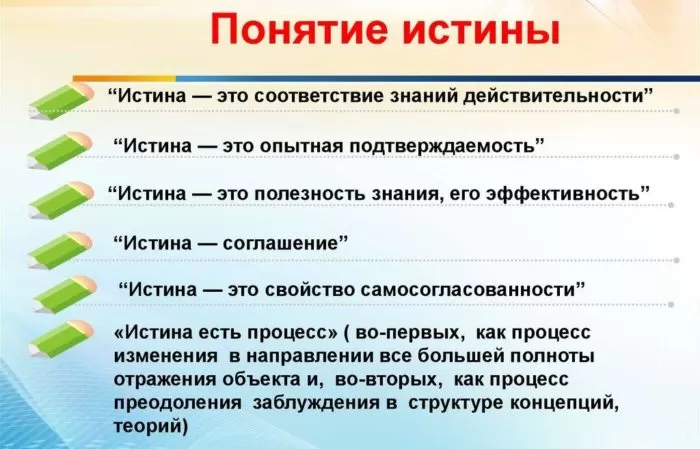 Понятие истины

“Истина — это соответствие знаний действительности”

“Истина — это опытная подтверждаемость”

“Истина — это полезность знания, его эффективность”

“Истина — соглашение”

“Истина — это свойство самосогласованности”

«Истина есть процесс» ( во-первых, как процесс изменения в направлении все большей полноты отражения объекта и, во-вторых, как процесс преодоления заблуждения в структуре концепций, теорий)